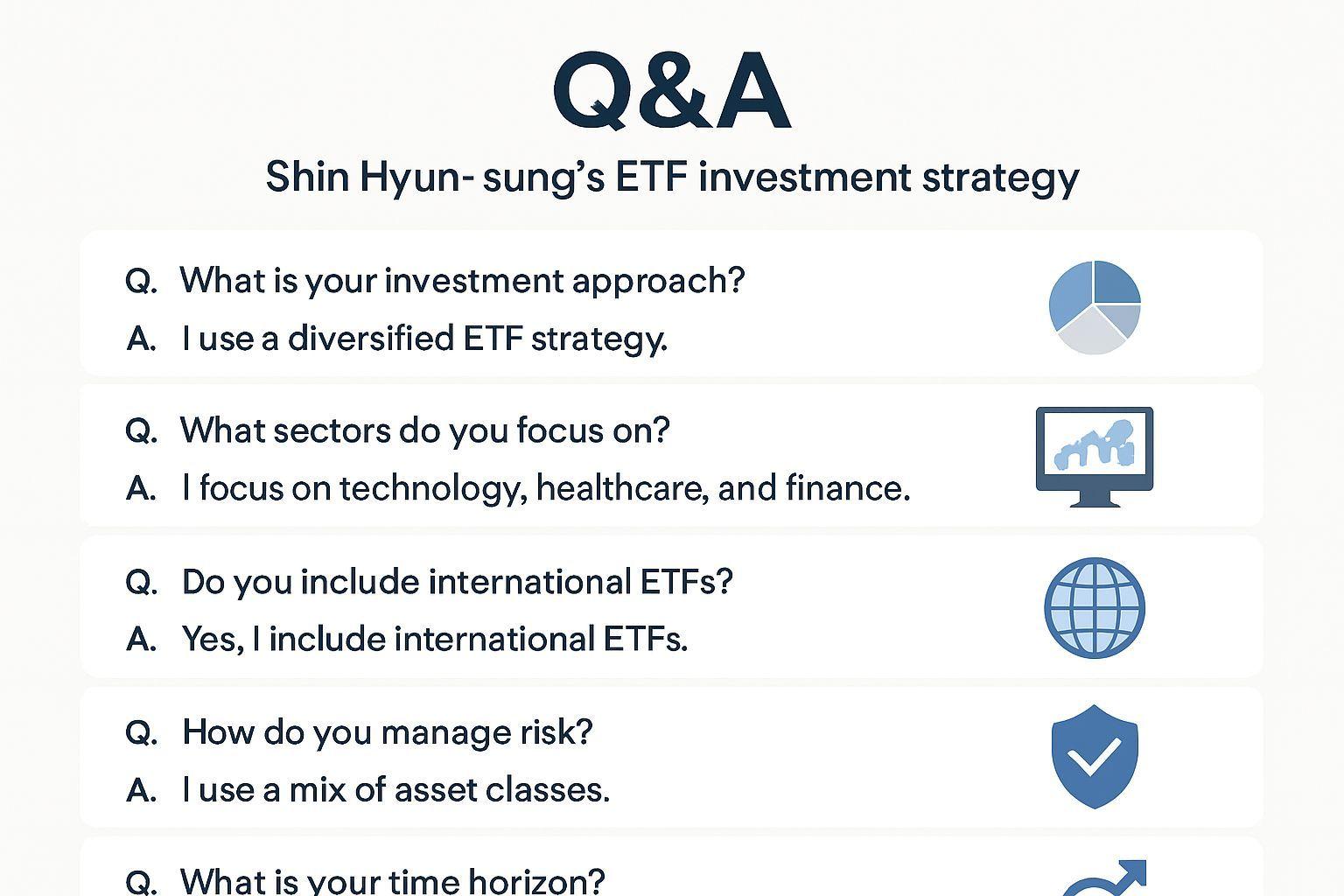 Q&A

Shin Hyun- sung's ETF investment strategy

Q. What is your investment approach?
A. I use a diversified ETF strategy.

Q. What sectors do you focus on?
A. I focus on technology, healthcare, and finance.

Q. Do you include international ETFs?
A. Yes, I include international ETFs.

Q. How do you manage risk?
A. I use a mix of asset classes.

Q. What is your time horizon?